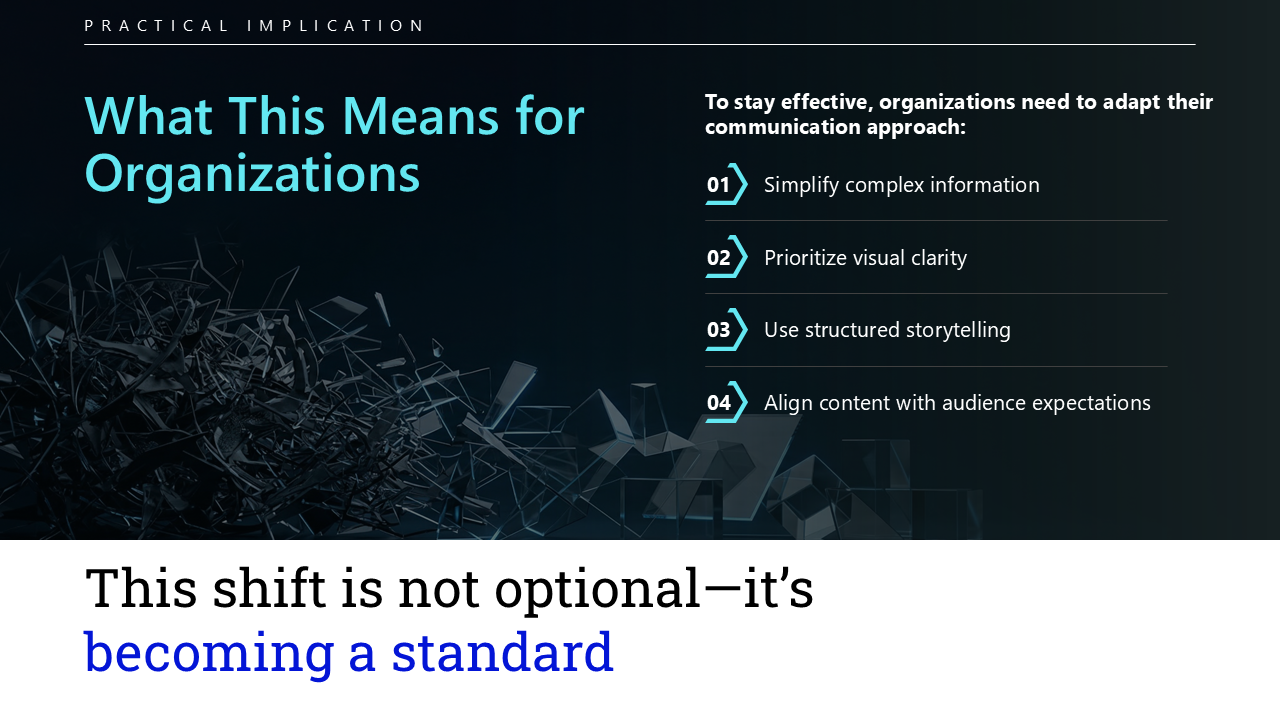 PRACTICAL IMPLICATION

What This Means for Organizations

To stay effective, organizations need to adapt their communication approach:

01 Simplify complex information

02 Prioritize visual clarity

03 Use structured storytelling

04 Align content with audience expectations

This shift is not optional—it's becoming a standard